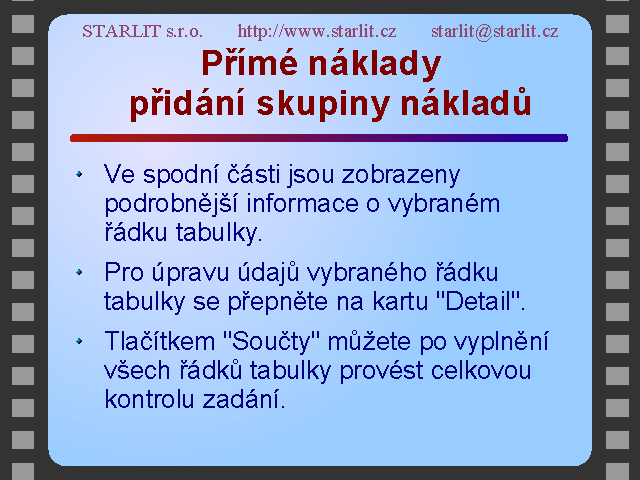 STARLIT s.r.o. http://www.starlit.cz starlit@starlit.cz

Přímé náklady přidání skupiny nákladů

• Ve spodní části jsou zobrazeny podrobnější informace o vybraném řádku tabulky.

• Pro úpravu údajů vybraného řádku tabulky se přepněte na kartu "Detail".

• Tlačítkem "Součty" můžete po vyplnění všech řádků tabulky provést celkovou kontrolu zadání.